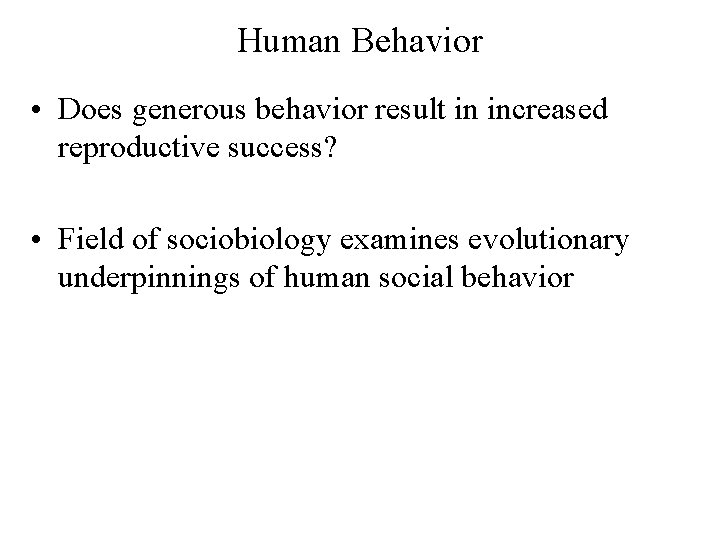 Human Behavior

• Does generous behavior result in increased reproductive success?

• Field of sociobiology examines evolutionary underpinnings of human social behavior